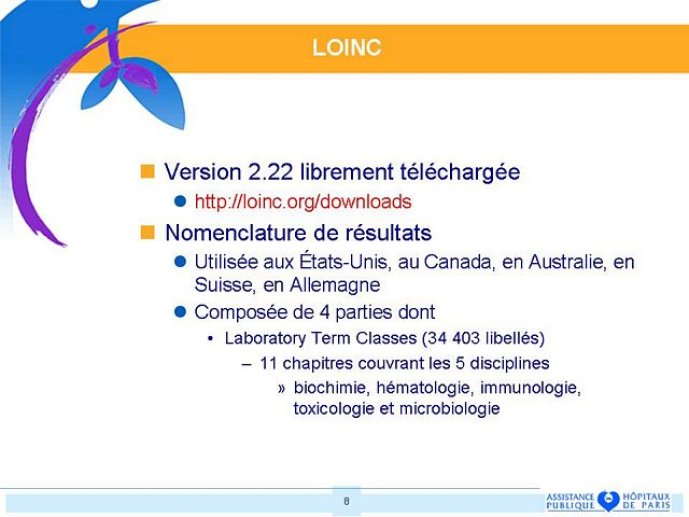 LOINC

Version 2.22 librement téléchargée

http://loinc.org/downloads

Nomenclature de résultats

Utilisée aux États-Unis, au Canada, en Australie, en Suisse, en Allemagne

Composée de 4 parties dont

• Laboratory Term Classes (34 403 libellés)

– 11 chapitres couvrant les 5 disciplines

» biochimie, hématologie, immunologie, toxicologie et microbiologie

8

ASSISTANCE PUBLIQUE HÔPITAUX DE PARIS